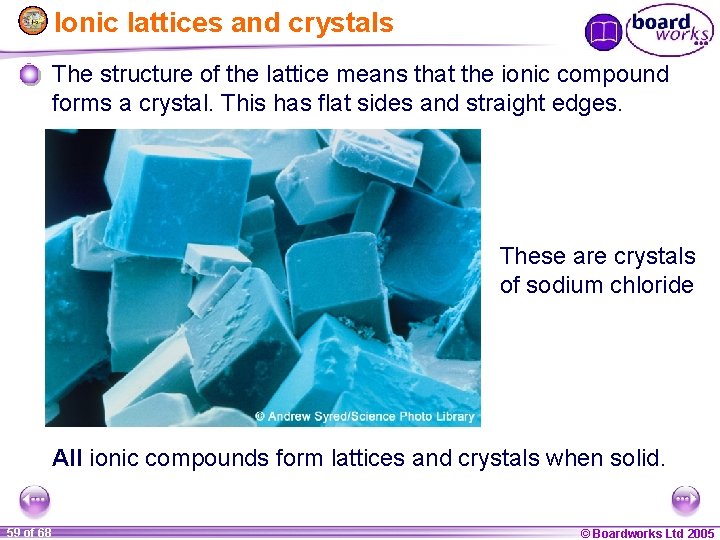 Ionic lattices and crystals

board works

The structure of the lattice means that the ionic compound forms a crystal. This has flat sides and straight edges.

© Andrew Syred/Science Photo Library

These are crystals of sodium chloride

All ionic compounds form lattices and crystals when solid.

59 of 68

© Boardworks Ltd 2005